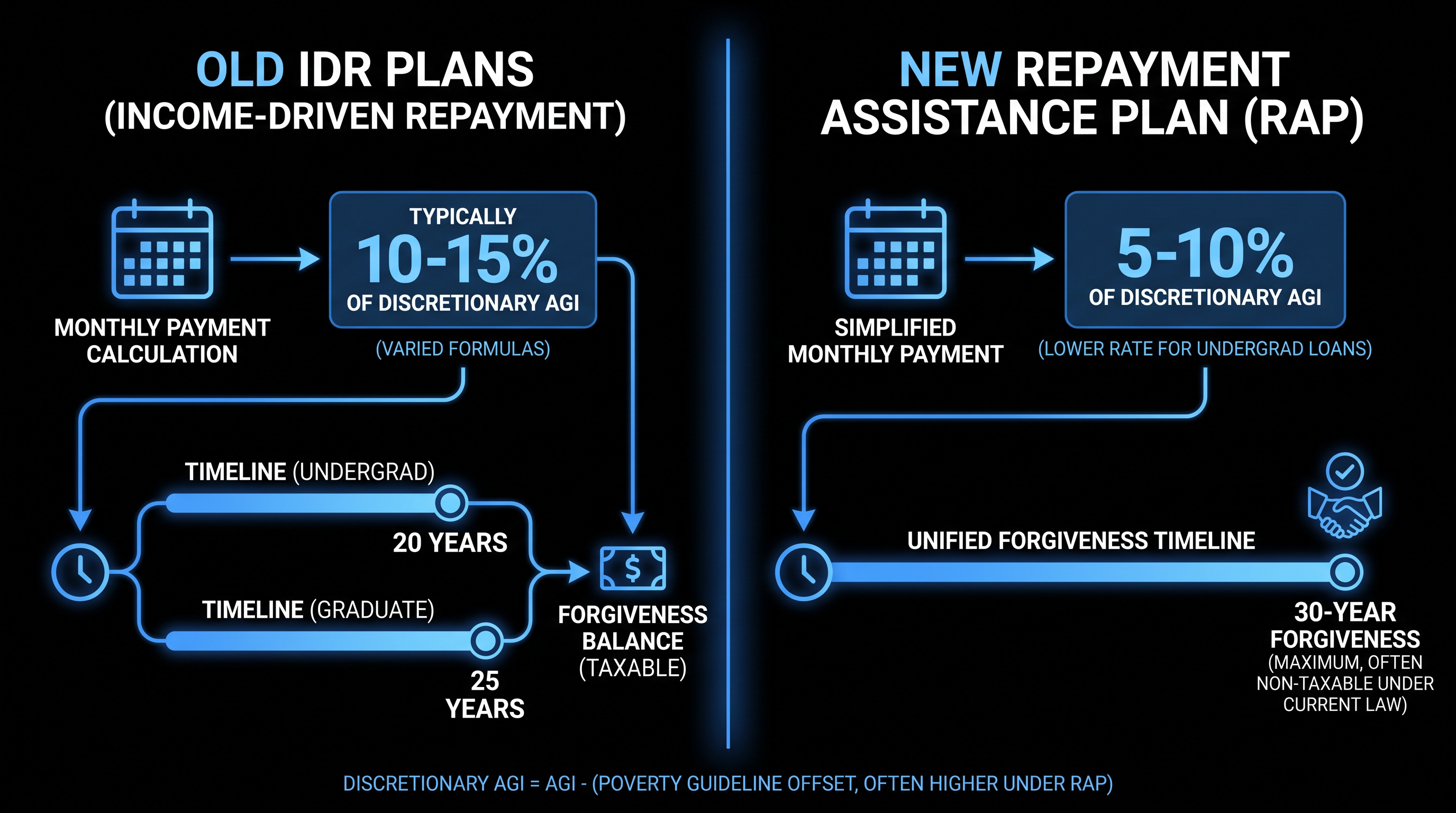 OLD IDR PLANS
(INCOME-DRIVEN REPAYMENT)

MONTHLY PAYMENT CALCULATION

TYPICALLY
10-15%
OF DISCRETIONARY AGI

(VARIED FORMULAS)

TIMELINE (UNDERGRAD)

20 YEARS

TIMELINE (GRADUATE)

25 YEARS

FORGIVENESS BALANCE (TAXABLE)

NEW REPAYMENT ASSISTANCE PLAN (RAP)

SIMPLIFIED MONTHLY PAYMENT

5-10%
OF DISCRETIONARY AGI

(LOWER RATE FOR UNDERGRAD LOANS)

UNIFIED FORGIVENESS TIMELINE

30-YEAR FORGIVENESS
(MAXIMUM, OFTEN NON-TAXABLE UNDER CURRENT LAW)

DISCRETIONARY AGI = AGI - (POVERTY GUIDELINE OFFSET, OFTEN HIGHER UNDER RAP)